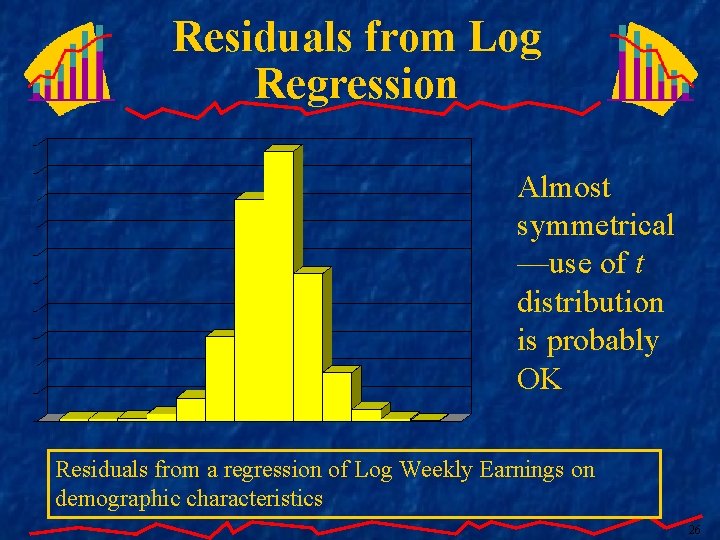 Residuals from Log Regression

Almost symmetrical —use of $t$ distribution is probably OK

Residuals from a regression of Log Weekly Earnings on demographic characteristics

26